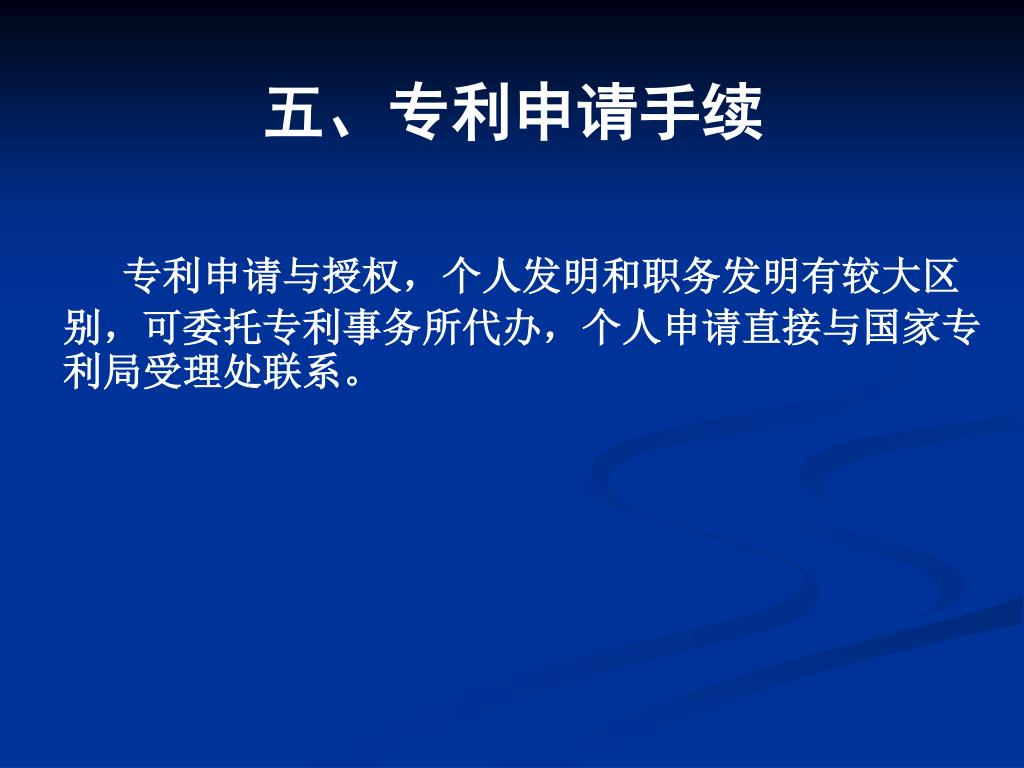 五、专利申请手续

专利申请与授权，个人发明和职务发明有较大区别，可委托专利事务所代办，个人申请直接与国家专利局受理处联系。